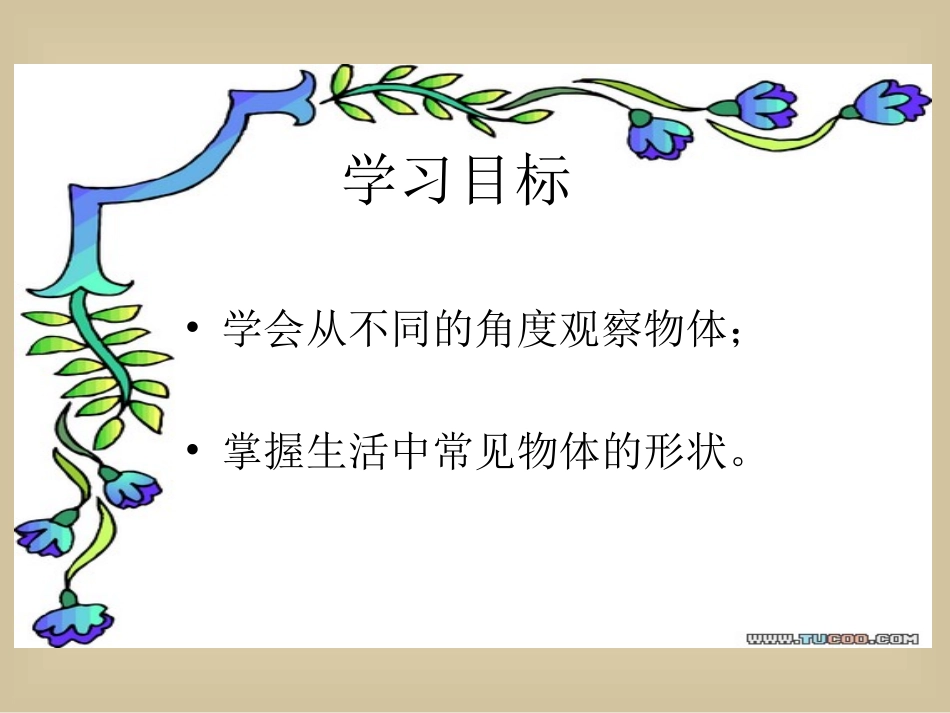 学习目标

• 学会从不同的角度观察物体；

• 掌握生活中常见物体的形状。

WWW.TUCOO.COM